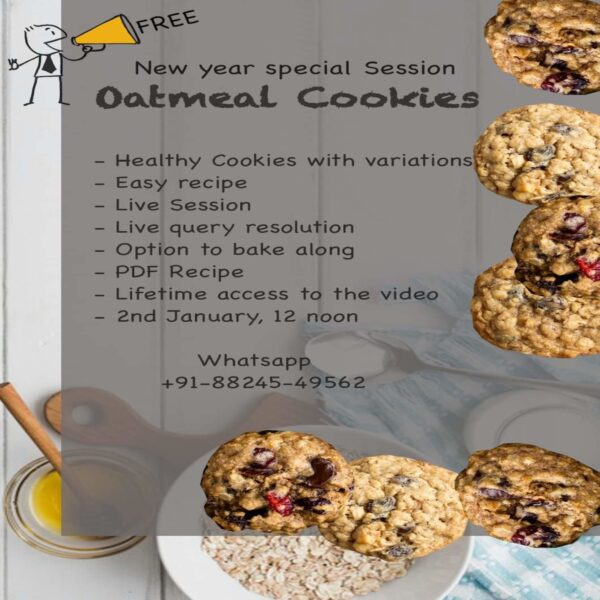 FREE

New year special Session

Oatmeal Cookies

- Healthy Cookies with variations
- Easy recipe
- Live Session
- Live query resolution
- Option to bake along
- PDF Recipe
- Lifetime access to the video
- 2nd January, 12 noon

Whatsapp
+91-88245-49562